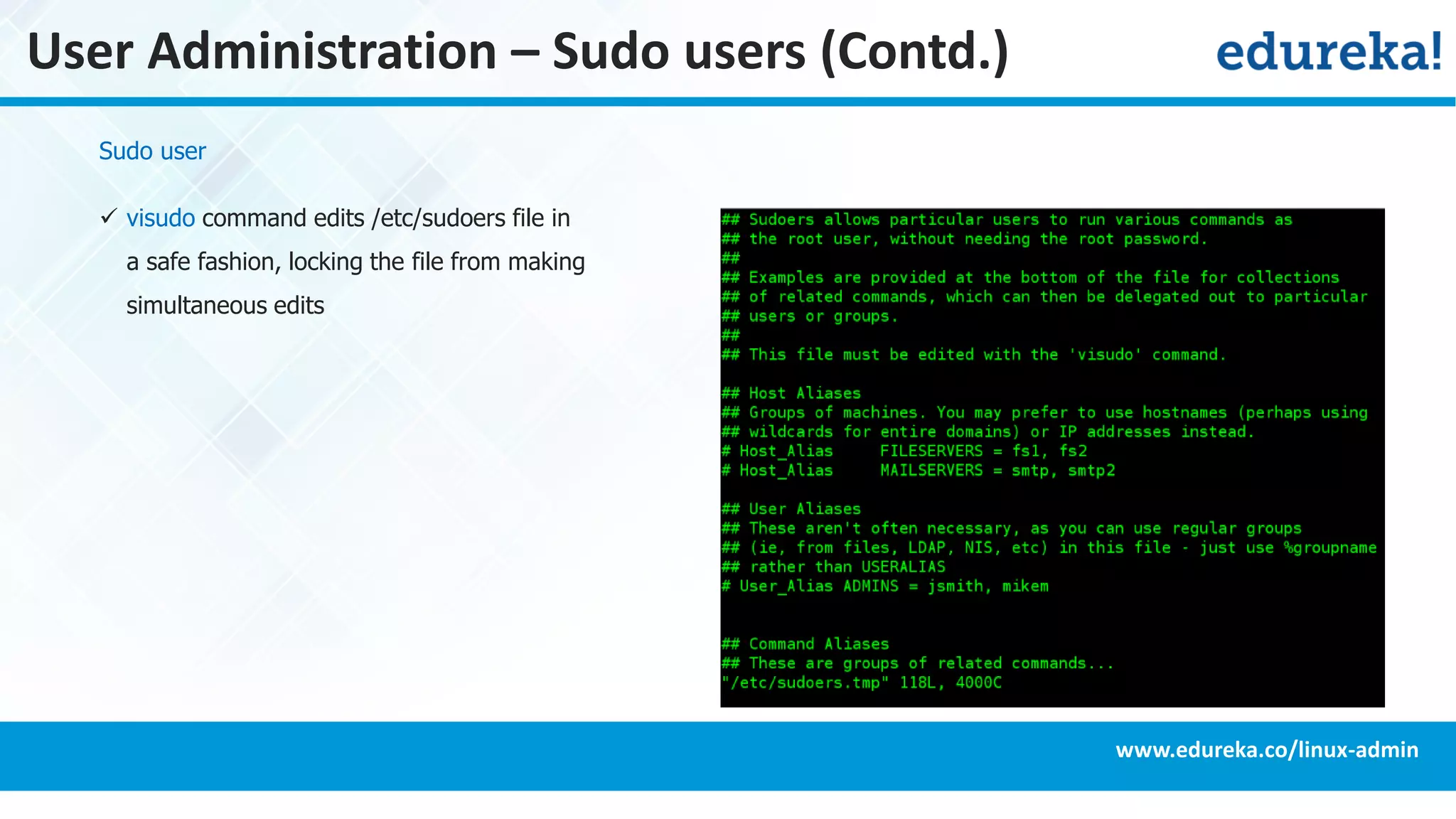 User Administration – Sudo users (Contd.)

edureka!

Sudo user

✓ visudo command edits /etc/sudoers file in a safe fashion, locking the file from making simultaneous edits

## Sudoers allows particular users to run various commands as
## the root user, without needing the root password.
##
## Examples are provided at the bottom of the file for collections
## of related commands, which can then be delegated out to particular
## users or groups.
##
## This file must be edited with the 'visudo' command.

## Host Aliases
## Groups of machines. You may prefer to use hostnames (perhaps using
## wildcards for entire domains) or IP addresses instead.
# Host_Alias     FILESERVERS = fs1, fs2
# Host_Alias     MAILSERVERS = smtp, smtp2

## User Aliases
## These aren't often necessary, as you can use regular groups
## (ie, from files, LDAP, NIS, etc) in this file - just use %groupname
## rather than USERALIAS
# User_Alias ADMINS = jsmith, mikem

## Command Aliases
## These are groups of related commands...
"/etc/sudoers.tmp" 118L, 4000C

www.edureka.co/linux-admin